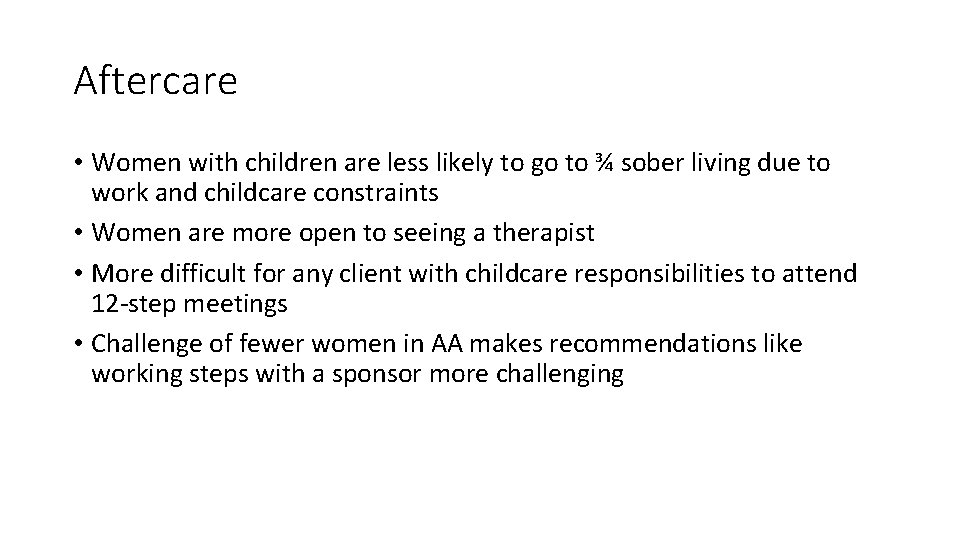 Aftercare

• Women with children are less likely to go to ¾ sober living due to work and childcare constraints
• Women are more open to seeing a therapist
• More difficult for any client with childcare responsibilities to attend 12-step meetings
• Challenge of fewer women in AA makes recommendations like working steps with a sponsor more challenging